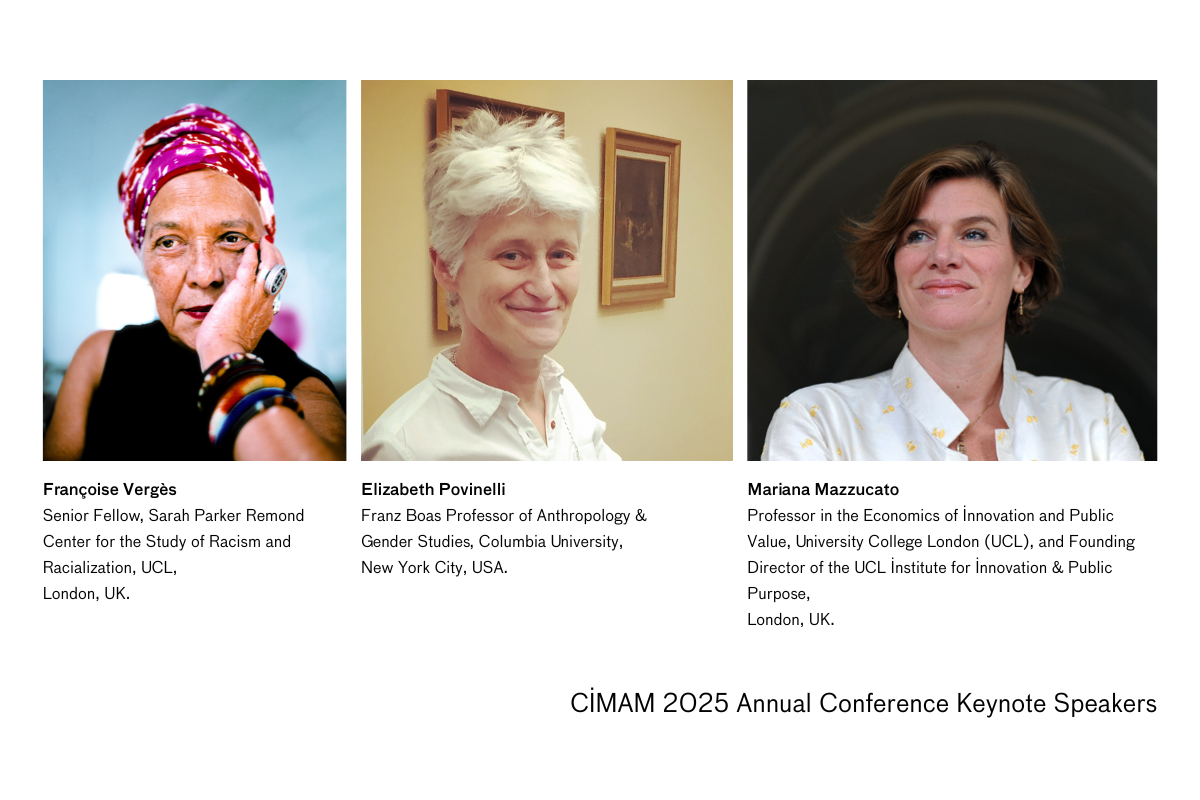 Françoise Vergès
Senior Fellow, Sarah Parker Remond Center for the Study of Racism and Racialization, UCL,
London, UK.

Elizabeth Povinelli
Franz Boas Professor of Anthropology & Gender Studies, Columbia University,
New York City, USA.

Mariana Mazzucato
Professor in the Economics of İnnovation and Public Value, University College London (UCL), and Founding Director of the UCL İnstitute for İnnovation & Public Purpose,
London, UK.

CİMAM 2025 Annual Conference Keynote Speakers